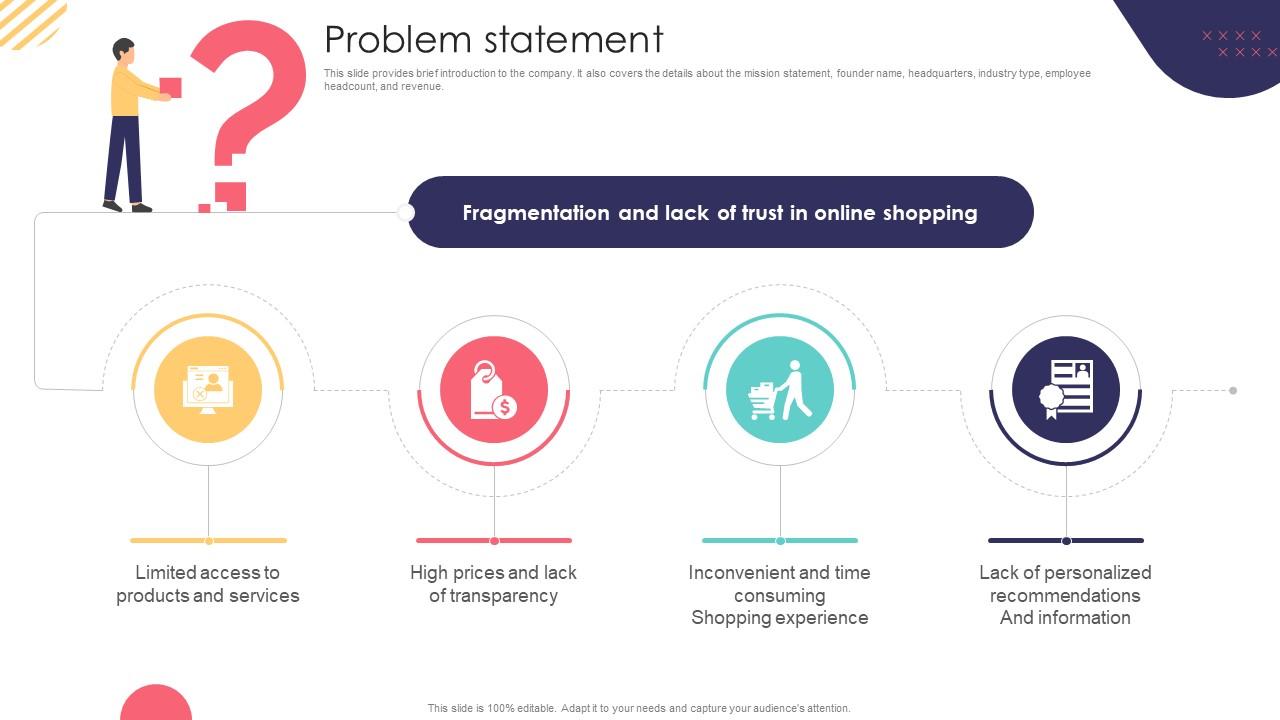 Problem statement

This slide provides brief introduction to the company. It also covers the details about the mission statement, founder name, headquarters, industry type, employee headcount, and revenue.

Fragmentation and lack of trust in online shopping

Limited access to products and services

High prices and lack of transparency

Inconvenient and time consuming Shopping experience

Lack of personalized recommendations And information

This slide is 100% editable. Adapt it to your needs and capture your audience's attention.